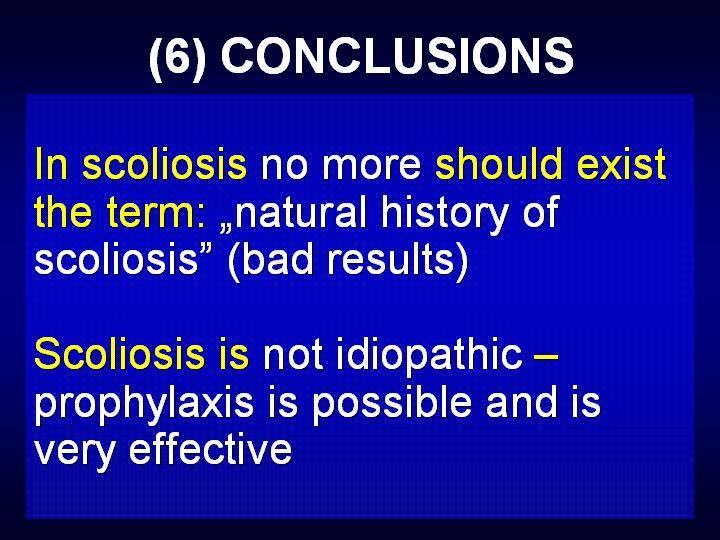 (6) CONCLUSIONS

In scoliosis no more should exist the term: „natural history of scoliosis” (bad results)

Scoliosis is not idiopathic – prophylaxis is possible and is very effective